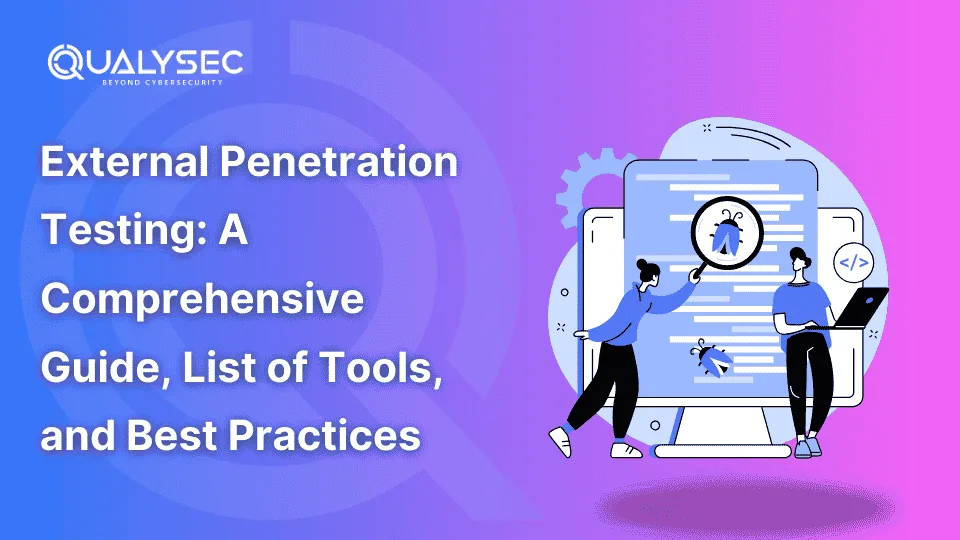 QUALYSEC
BEYOND CYBERSECURITY

External Penetration Testing: A Comprehensive Guide, List of Tools, and Best Practices

</>